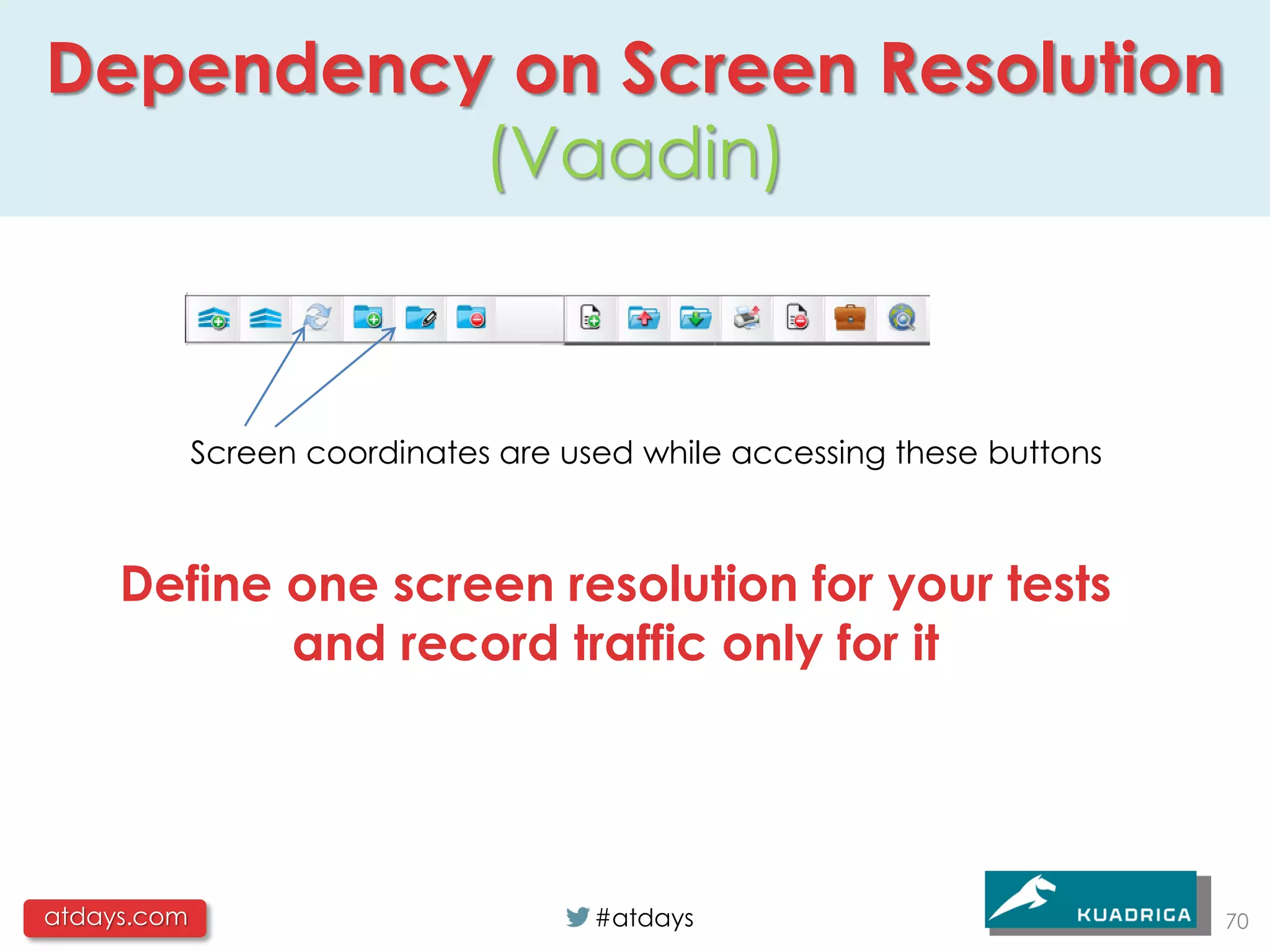 Dependency on Screen Resolution (Vaadin)

Screen coordinates are used while accessing these buttons

Define one screen resolution for your tests and record traffic only for it

atdays.com

#atdays

KUADRIGA

70